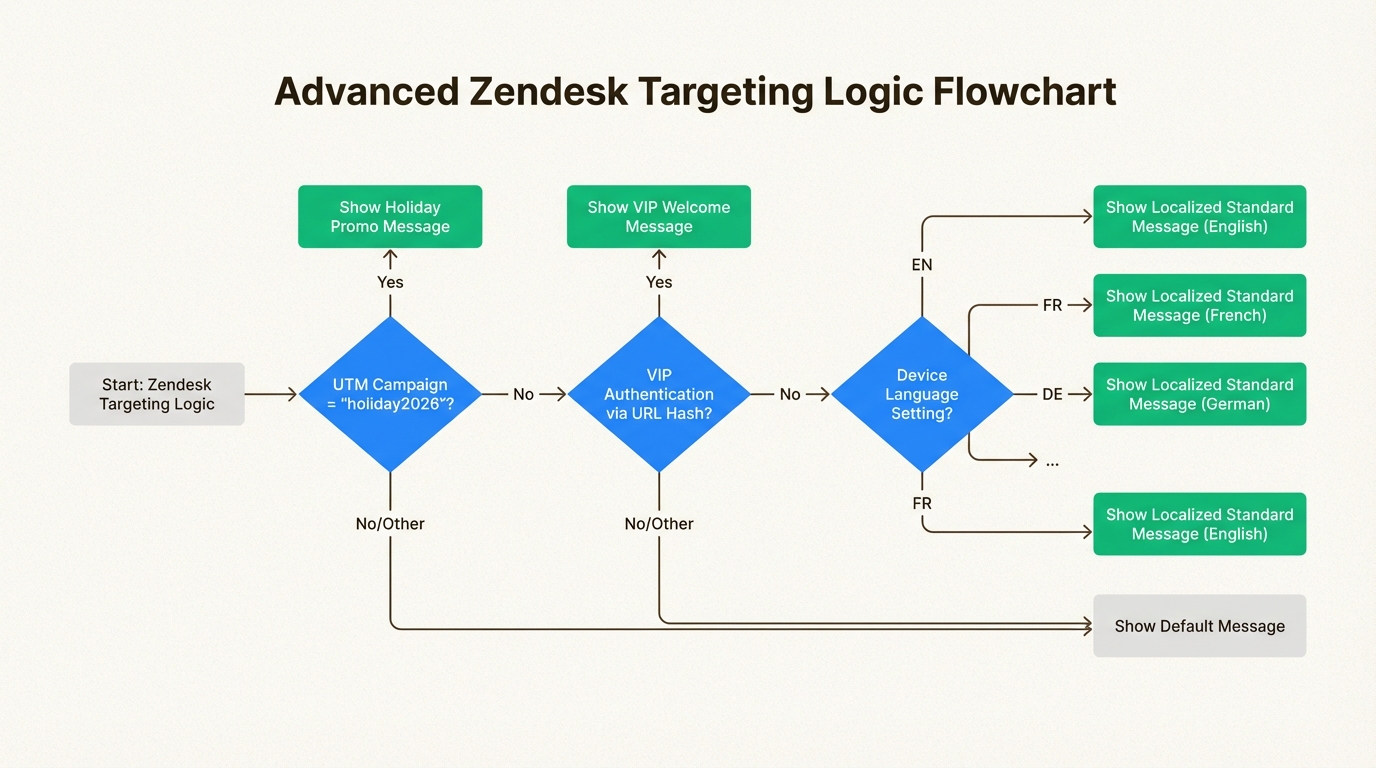 Advanced Zendesk Targeting Logic Flowchart

Start: Zendesk Targeting Logic

UTM Campaign = "holiday2026"?

Yes

Show Holiday Promo Message

No

No/Other

VIP Authentication via URL Hash?

Yes

Show VIP Welcome Message

No

No/Other

Device Language Setting?

EN

Show Localized Standard Message (English)

FR

Show Localized Standard Message (French)

DE

Show Localized Standard Message (German)

...

FR

Show Localized Standard Message (English)

Show Default Message